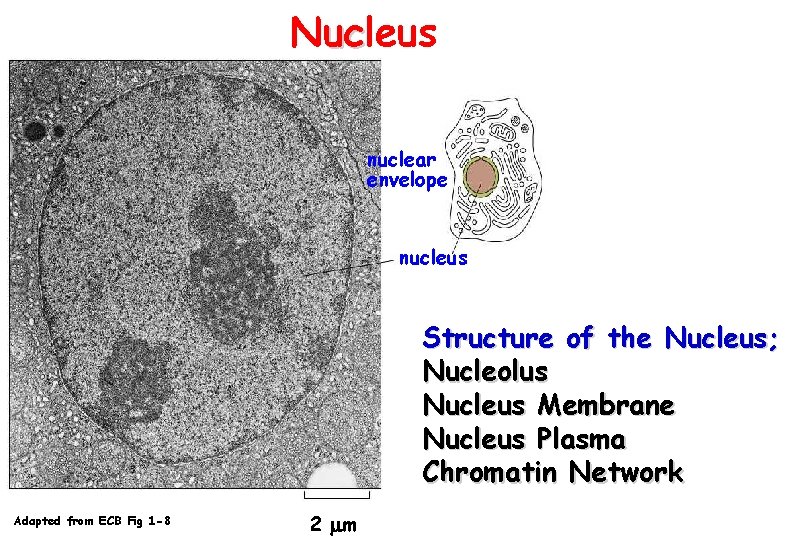 Nucleus

nuclear envelope

nucleus

Structure of the Nucleus;
Nucleolus
Nucleus Membrane
Nucleus Plasma
Chromatin Network

Adapted from ECB Fig 1-8

2 $\mu$m